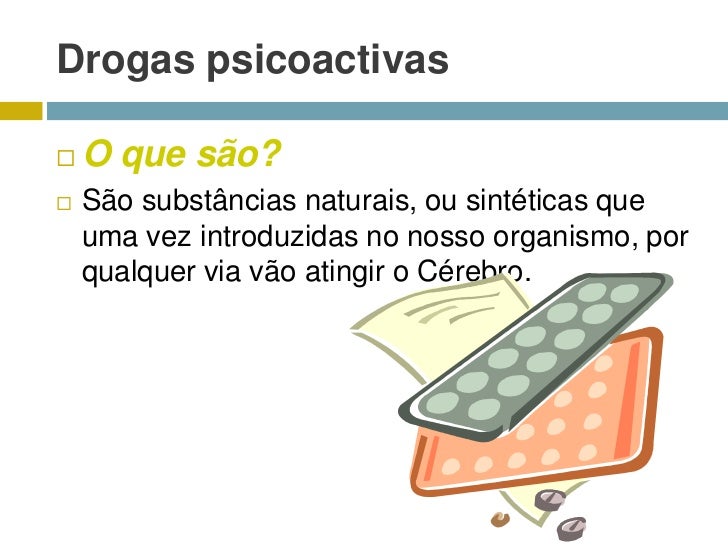 Drogas psicoactivas

□ O que são?

□ São substâncias naturais, ou sintéticas que uma vez introduzidas no nosso organismo, por qualquer via vão atingir o Cérebro.